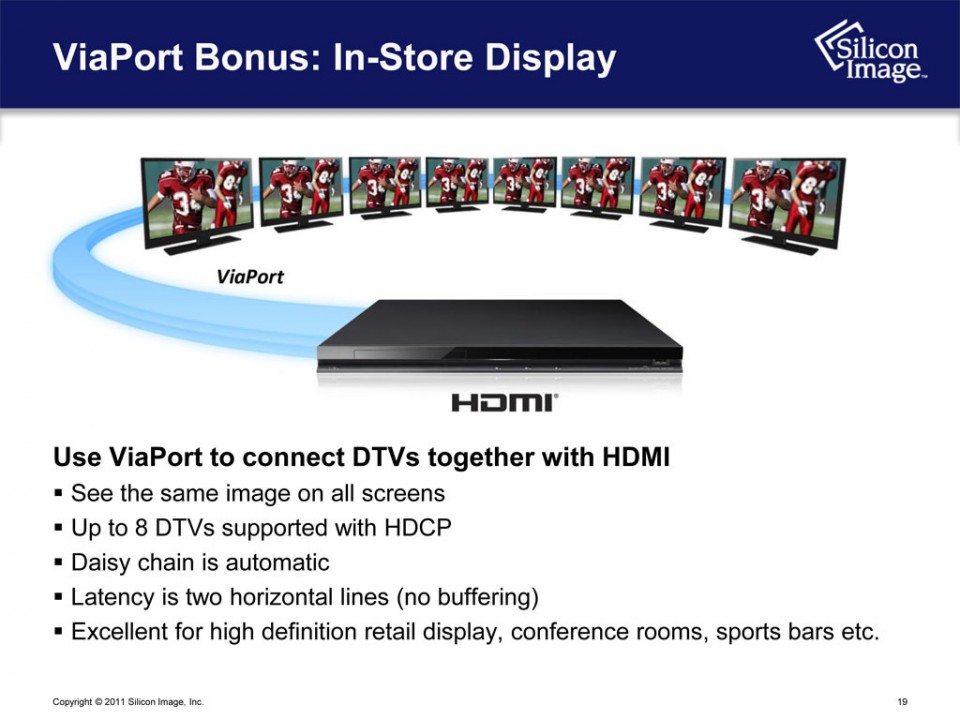 ViaPort Bonus: In-Store Display

Silicon Image™

ViaPort

HDMI®

Use ViaPort to connect DTVs together with HDMI
▪ See the same image on all screens
▪ Up to 8 DTVs supported with HDCP
▪ Daisy chain is automatic
▪ Latency is two horizontal lines (no buffering)
▪ Excellent for high definition retail display, conference rooms, sports bars etc.

Copyright © 2011 Silicon Image, Inc.

19